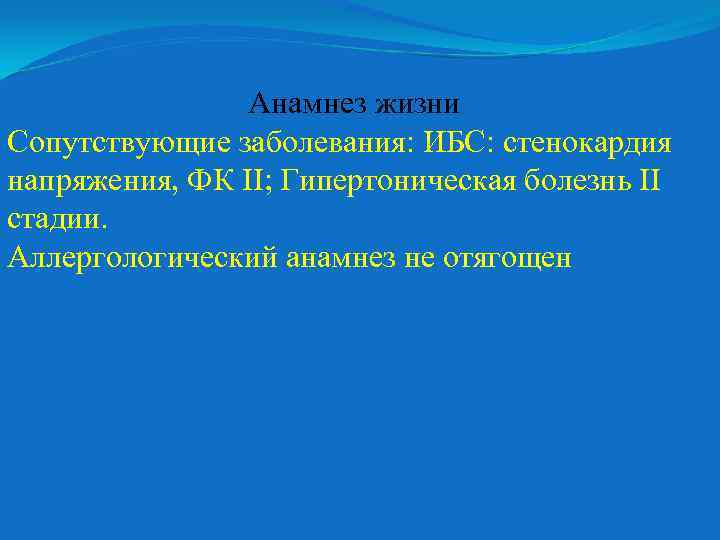 Анамнез жизни

Сопутствующие заболевания: ИБС: стенокардия напряжения, ФК II; Гипертоническая болезнь II стадии.

Аллергологический анамнез не отягощен